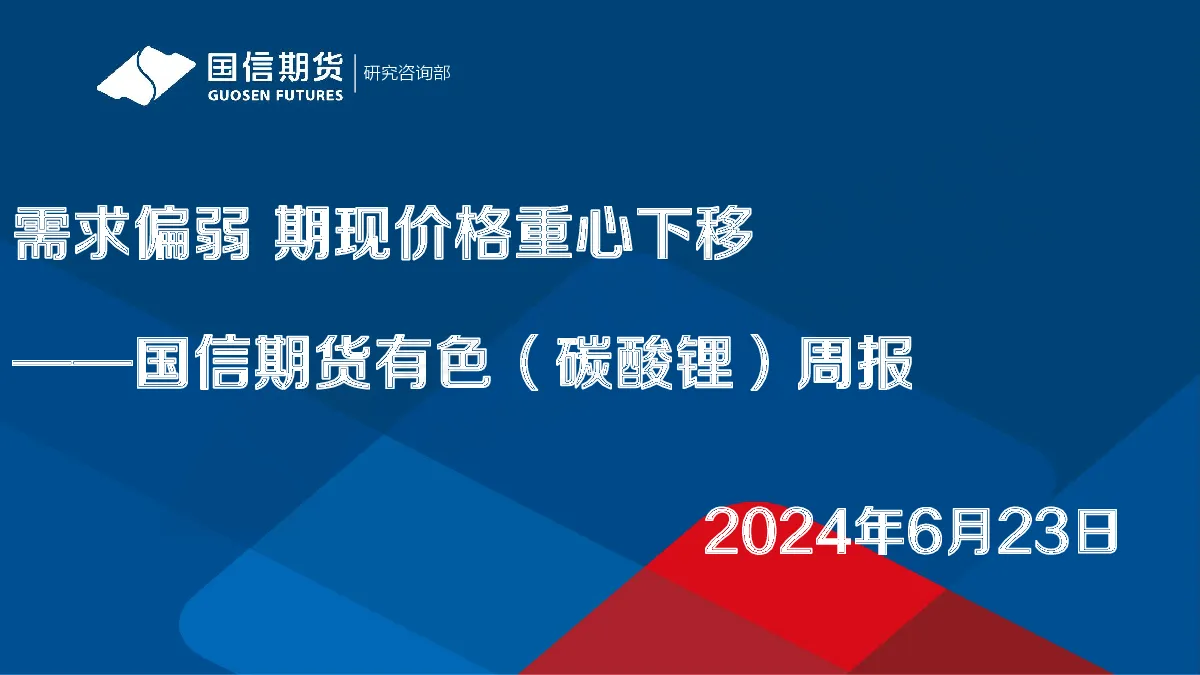 国信期货
GUOSEN FUTURES
研究咨询部

需求偏弱 期现价格重心下移

——国信期货有色（碳酸锂）周报

2024年6月23日